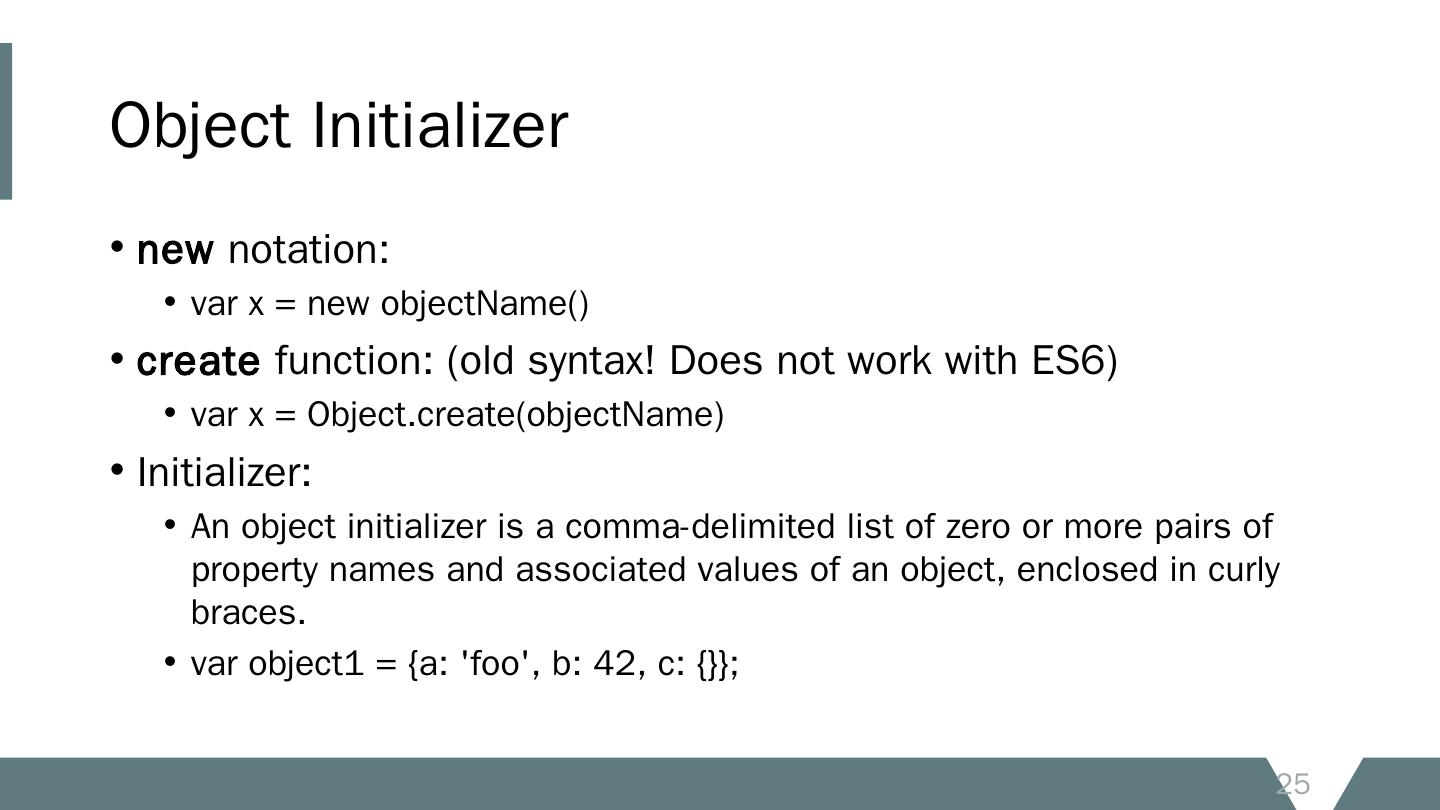 Object Initializer

• new notation:

• var x = new objectName()

• create function: (old syntax! Does not work with ES6)

• var x = Object.create(objectName)

• Initializer:

• An object initializer is a comma-delimited list of zero or more pairs of property names and associated values of an object, enclosed in curly braces.

• var object1 = {a: 'foo', b: 42, c: {}};

25